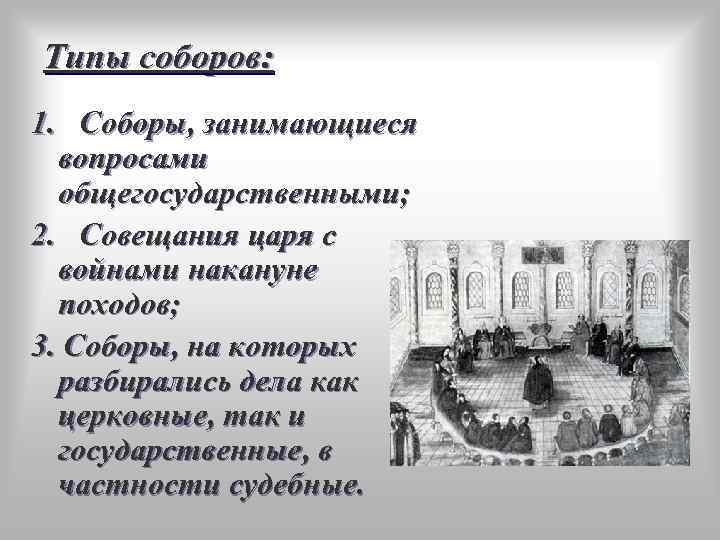 Типы соборов:

1. Соборы, занимающиеся вопросами общегосударственными;

2. Совещания царя с войнами накануне походов;

3. Соборы, на которых разбирались дела как церковные, так и государственные, в частности судебные.